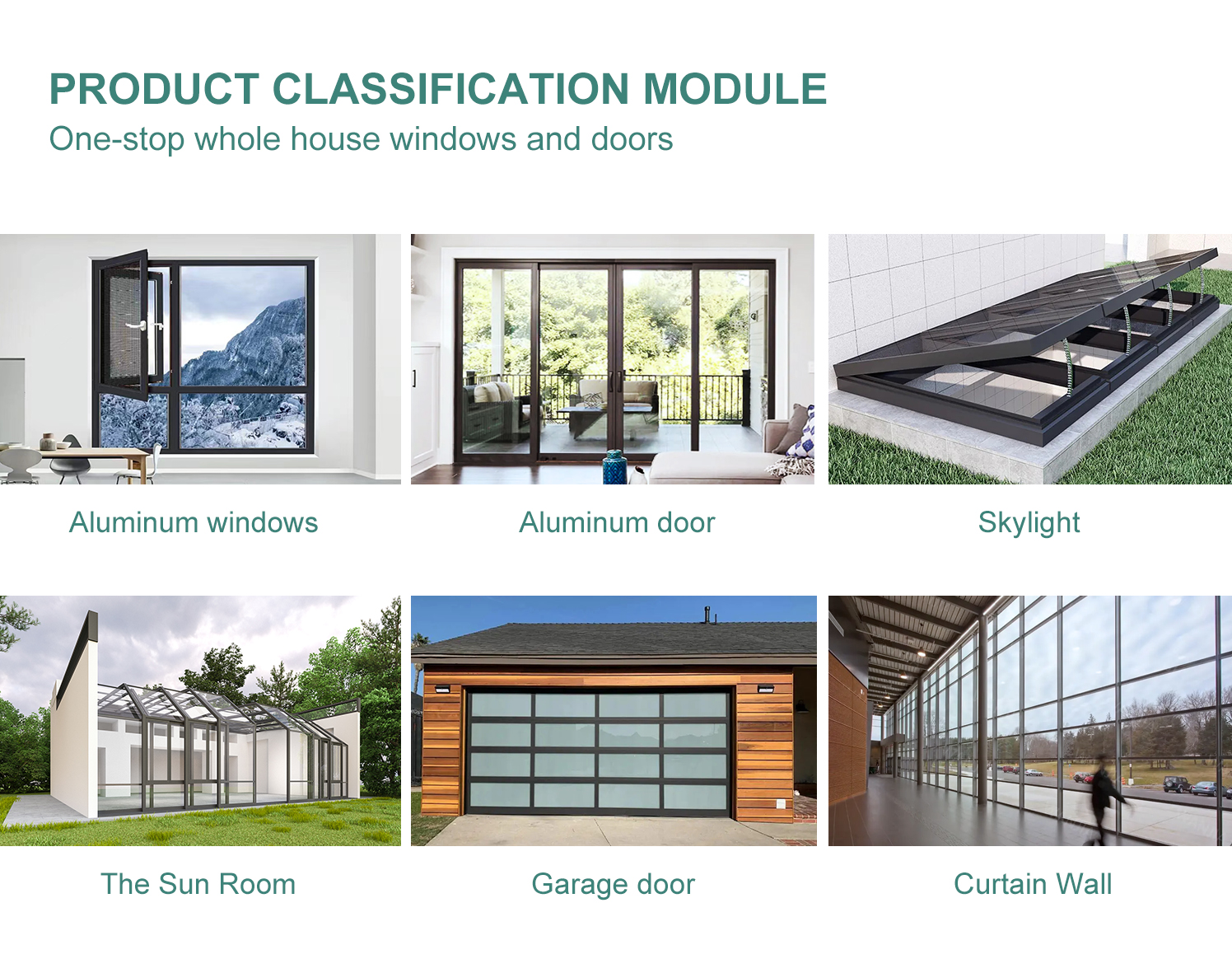 PRODUCT CLASSIFICATION MODULE
One-stop whole house windows and doors

Aluminum windows

Aluminum door

Skylight

The Sun Room

Garage door

Curtain Wall